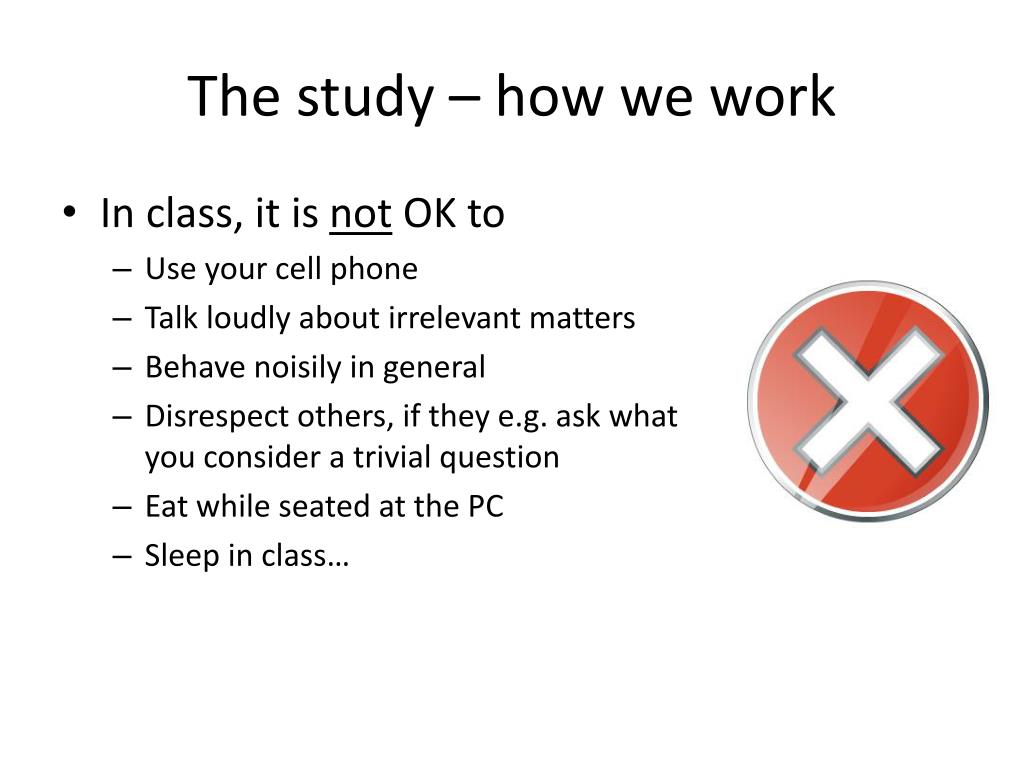 The study – how we work

• In class, it is not OK to
– Use your cell phone
– Talk loudly about irrelevant matters
– Behave noisily in general
– Disrespect others, if they e.g. ask what you consider a trivial question
– Eat while seated at the PC
– Sleep in class…